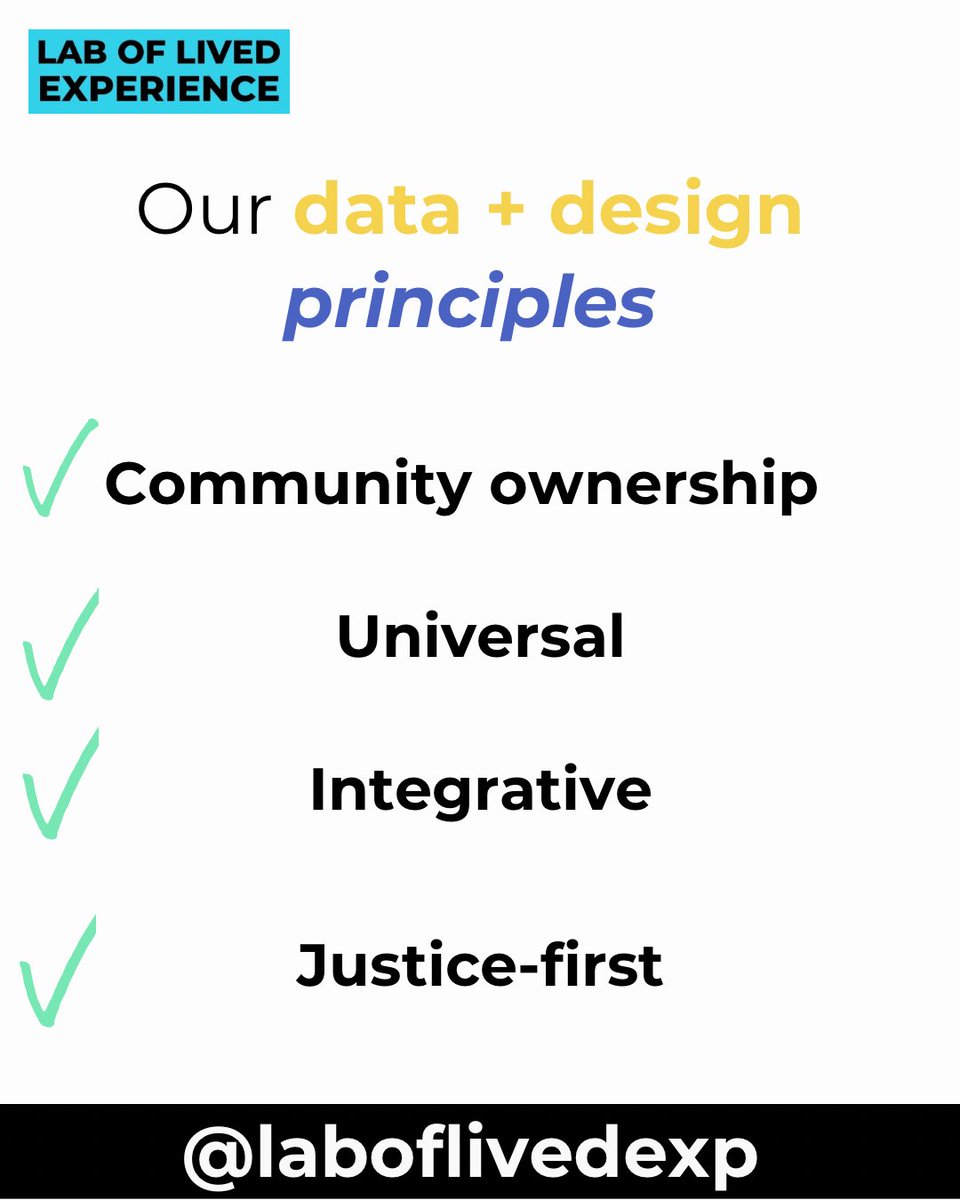 LAB OF LIVED EXPERIENCE

Our data + design principles

Community ownership

Universal

Integrative

Justice-first

@laboflivedexp